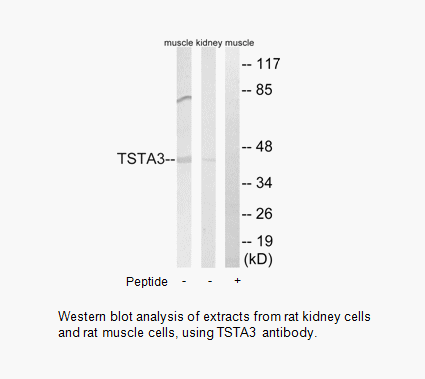 muscle kidney muscle

-- 117
-- 85
-- 48
TSTA3--
-- 34
-- 26
-- 19
(kD)

Peptide - - +

Western blot analysis of extracts from rat kidney cells and rat muscle cells, using TSTA3 antibody.